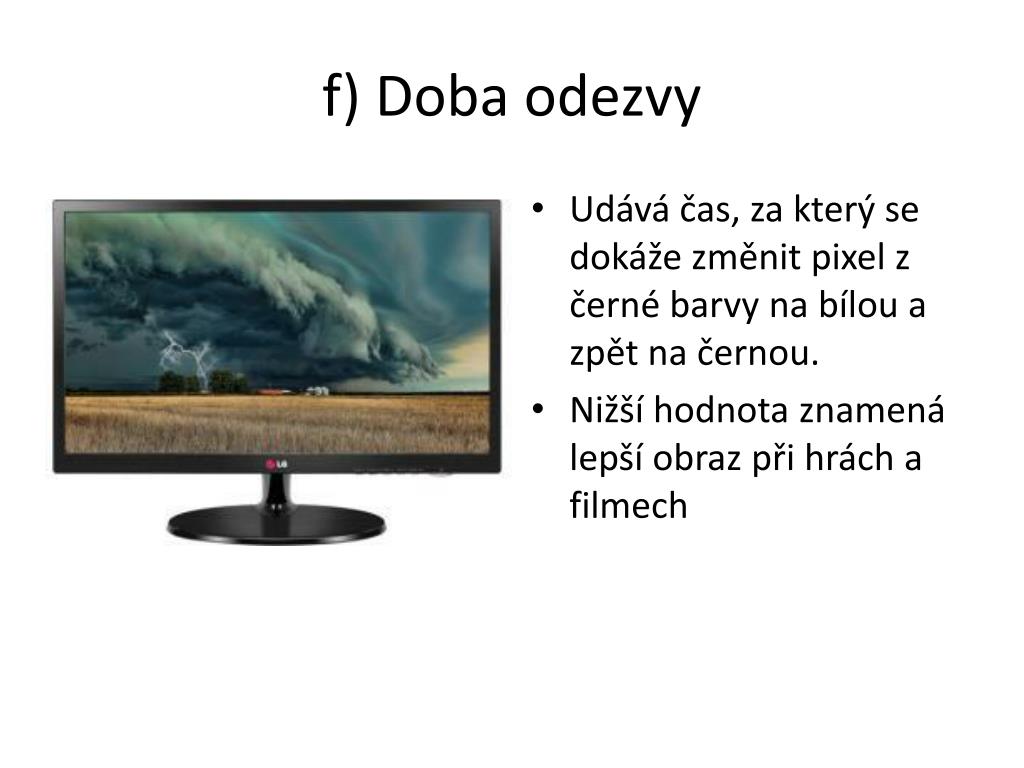 f) Doba odezvy

LG

• Udává čas, za který se dokáže změnit pixel z černé barvy na bílou a zpět na černou.
• Nižší hodnota znamená lepší obraz při hrách a filmech